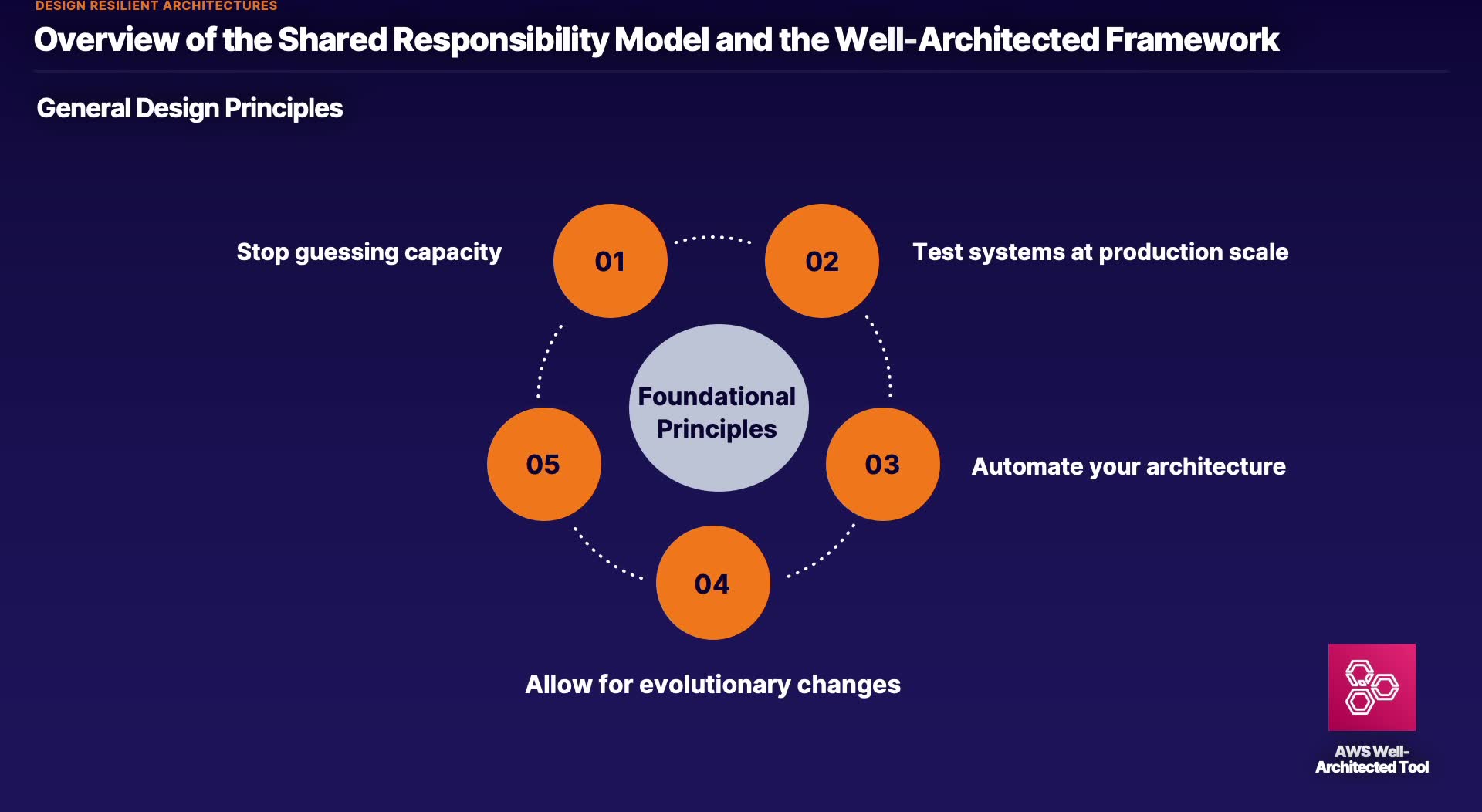 DESIGN RESILIENT ARCHITECTURES

Overview of the Shared Responsibility Model and the Well-Architected Framework

General Design Principles

Stop guessing capacity

01

02

Test systems at production scale

Foundational Principles

05

03

Automate your architecture

04

Allow for evolutionary changes

AWS Well-Architected Tool